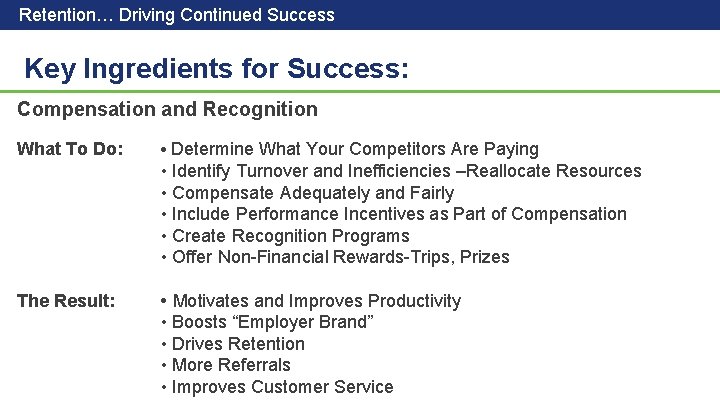 Retention… Driving Continued Success

Key Ingredients for Success:

Compensation and Recognition

What To Do:
• Determine What Your Competitors Are Paying
• Identify Turnover and Inefficiencies –Reallocate Resources
• Compensate Adequately and Fairly
• Include Performance Incentives as Part of Compensation
• Create Recognition Programs
• Offer Non-Financial Rewards-Trips, Prizes

The Result:
• Motivates and Improves Productivity
• Boosts “Employer Brand”
• Drives Retention
• More Referrals
• Improves Customer Service